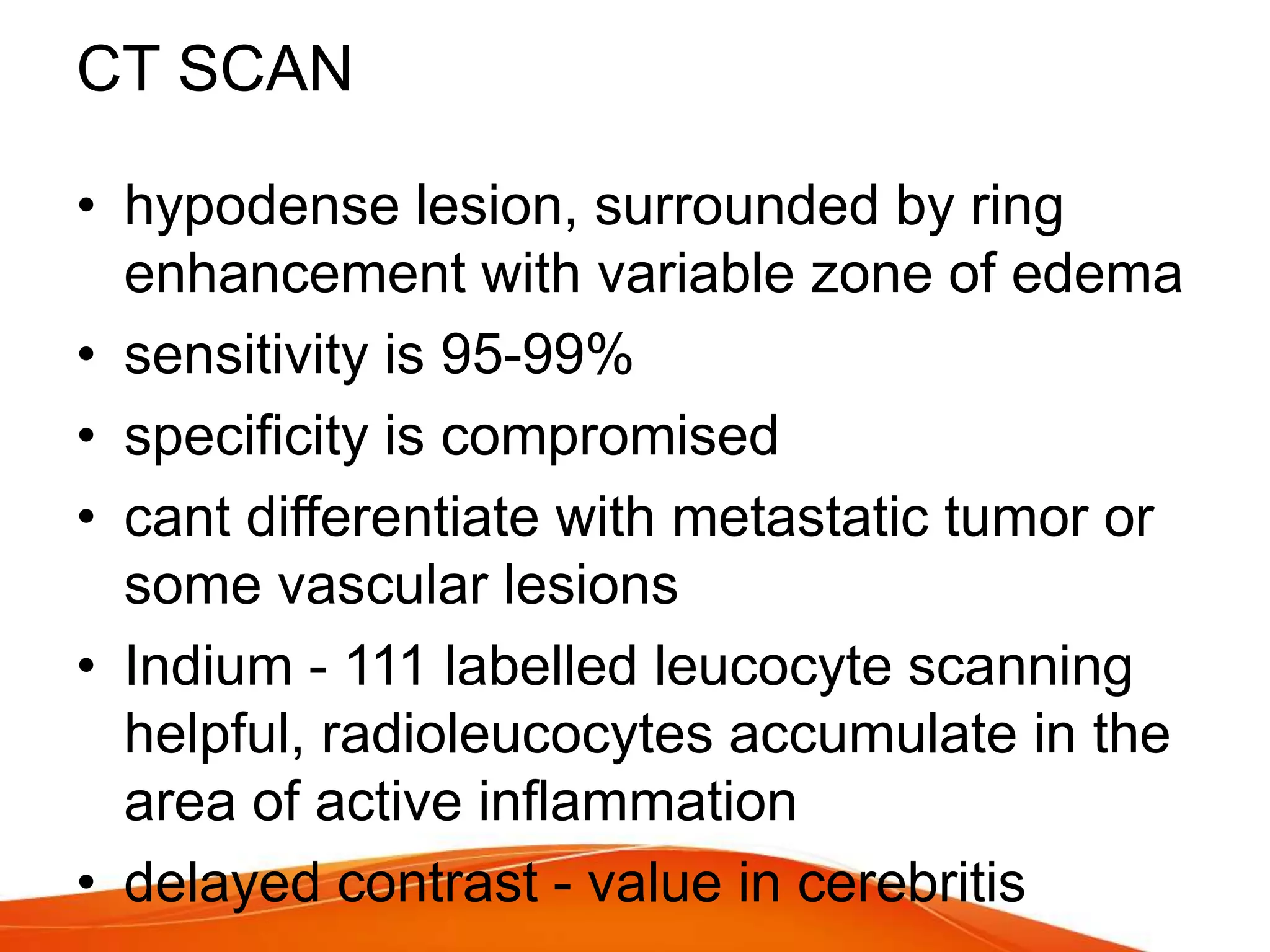 CT SCAN

• hypodense lesion, surrounded by ring enhancement with variable zone of edema
• sensitivity is 95-99%
• specificity is compromised
• cant differentiate with metastatic tumor or some vascular lesions
• Indium - 111 labelled leucocyte scanning helpful, radioleucocytes accumulate in the area of active inflammation
• delayed contrast - value in cerebritis